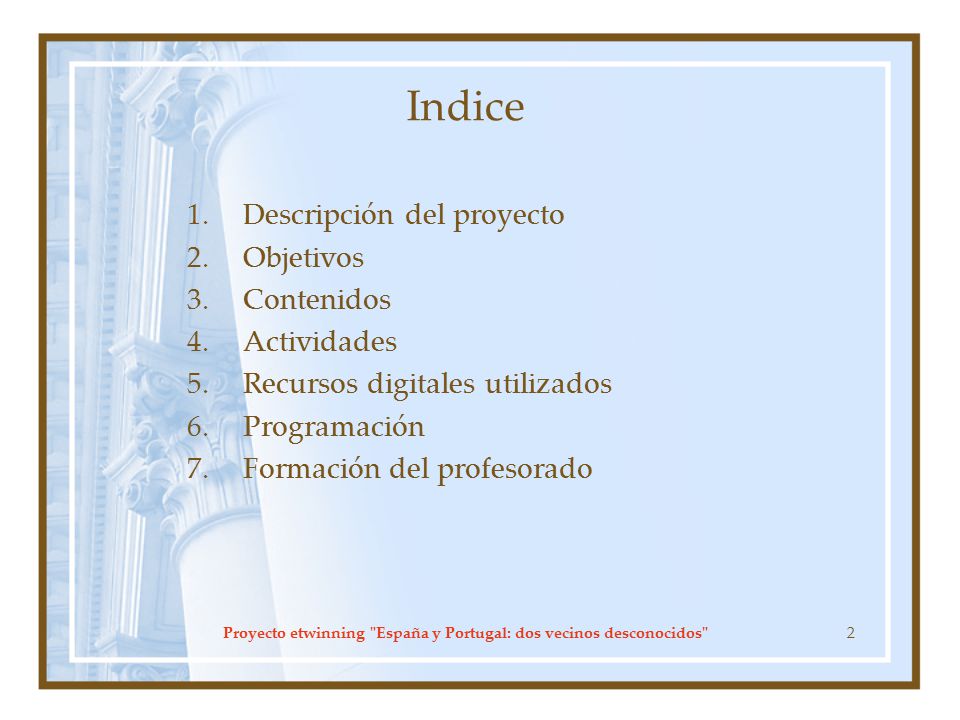 Indice

1. Descripción del proyecto
2. Objetivos
3. Contenidos
4. Actividades
5. Recursos digitales utilizados
6. Programación
7. Formación del profesorado

Proyecto etwinning "España y Portugal: dos vecinos desconocidos" 2